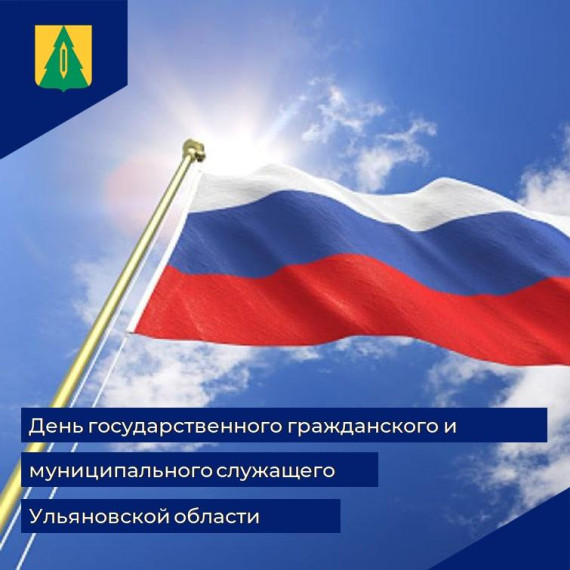 День государственного гражданского и муниципального служащего Ульяновской области